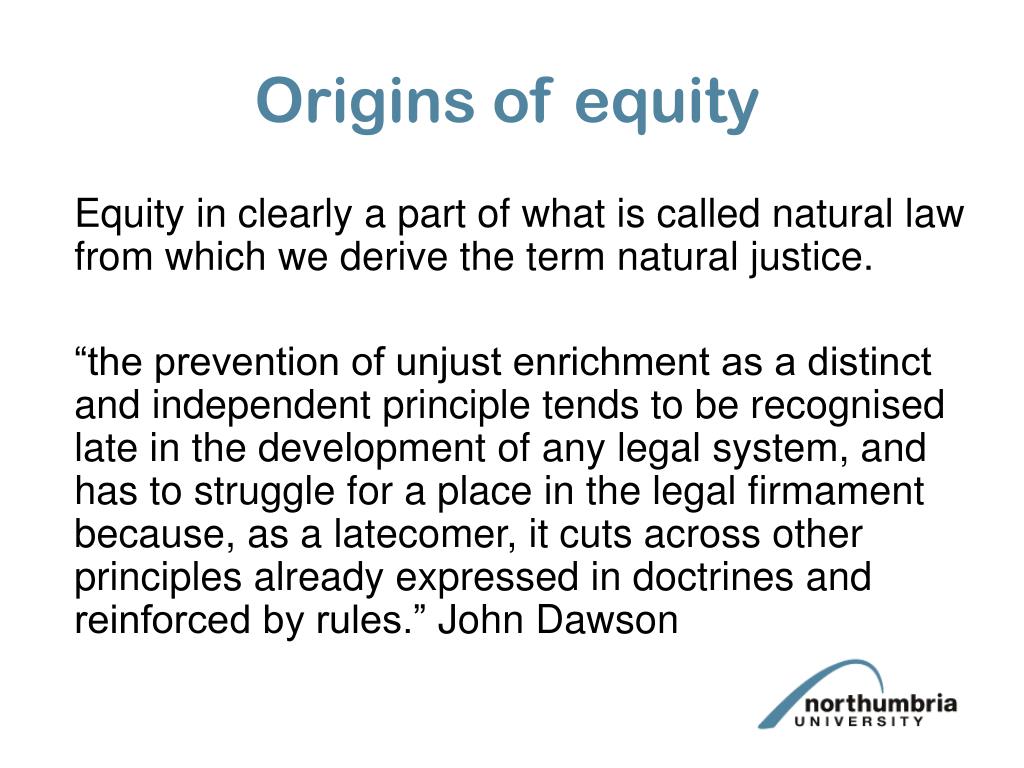 Origins of equity

Equity in clearly a part of what is called natural law from which we derive the term natural justice.

“the prevention of unjust enrichment as a distinct and independent principle tends to be recognised late in the development of any legal system, and has to struggle for a place in the legal firmament because, as a latecomer, it cuts across other principles already expressed in doctrines and reinforced by rules.” John Dawson

northumbria
UNIVERSITY